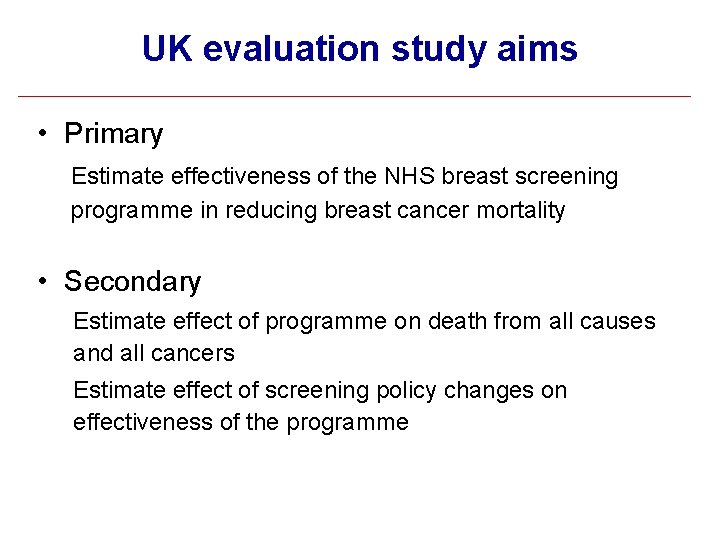 UK evaluation study aims

• Primary

Estimate effectiveness of the NHS breast screening programme in reducing breast cancer mortality

• Secondary

Estimate effect of programme on death from all causes and all cancers

Estimate effect of screening policy changes on effectiveness of the programme